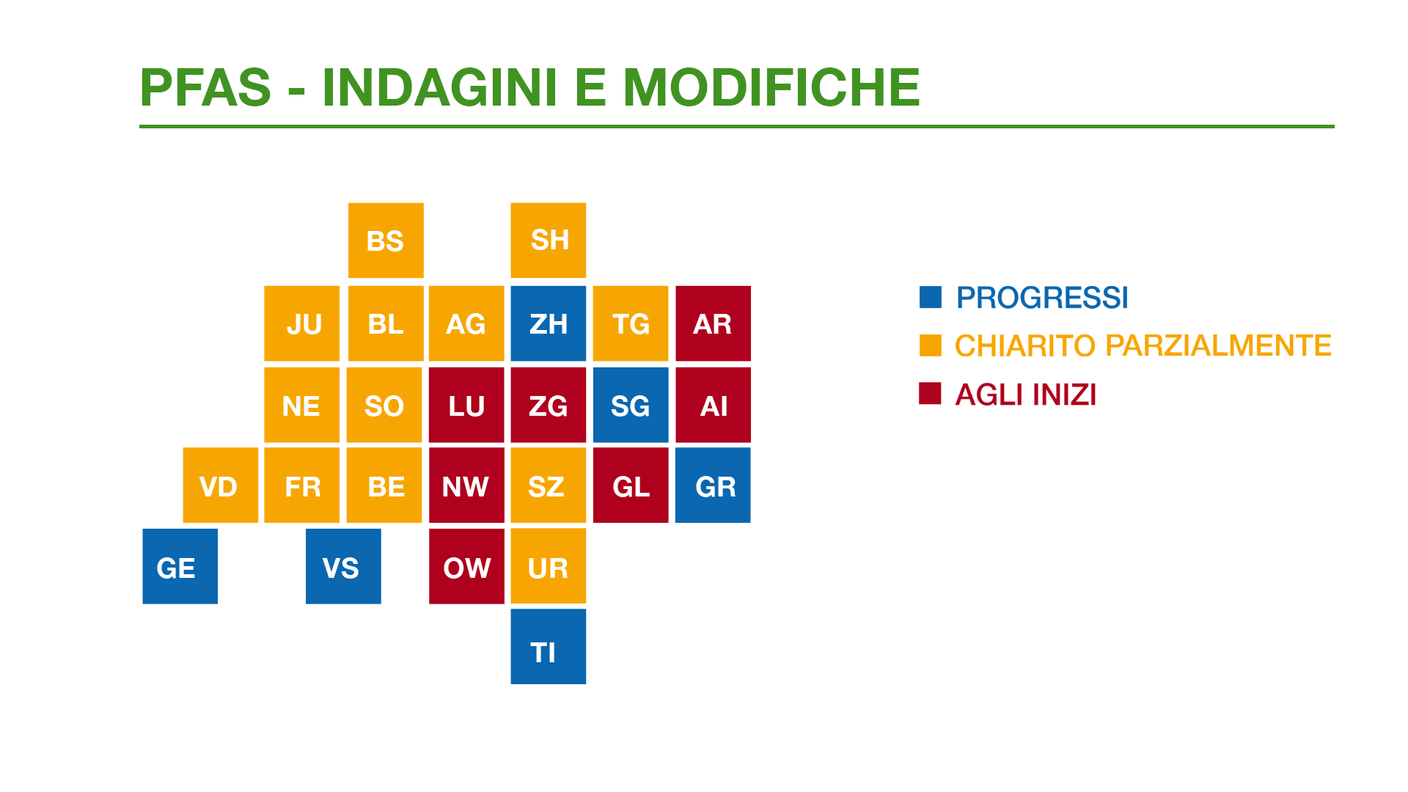 PFAS - INDAGINI E MODIFICHE

BS SH

JU BL AG ZH TG AR

NE SO LU ZG SG AI

VD FR BE NW SZ GL GR

GE VS OW UR

TI

PROGRESSI
CHIARITO PARZIALMENTE
AGLI INIZI